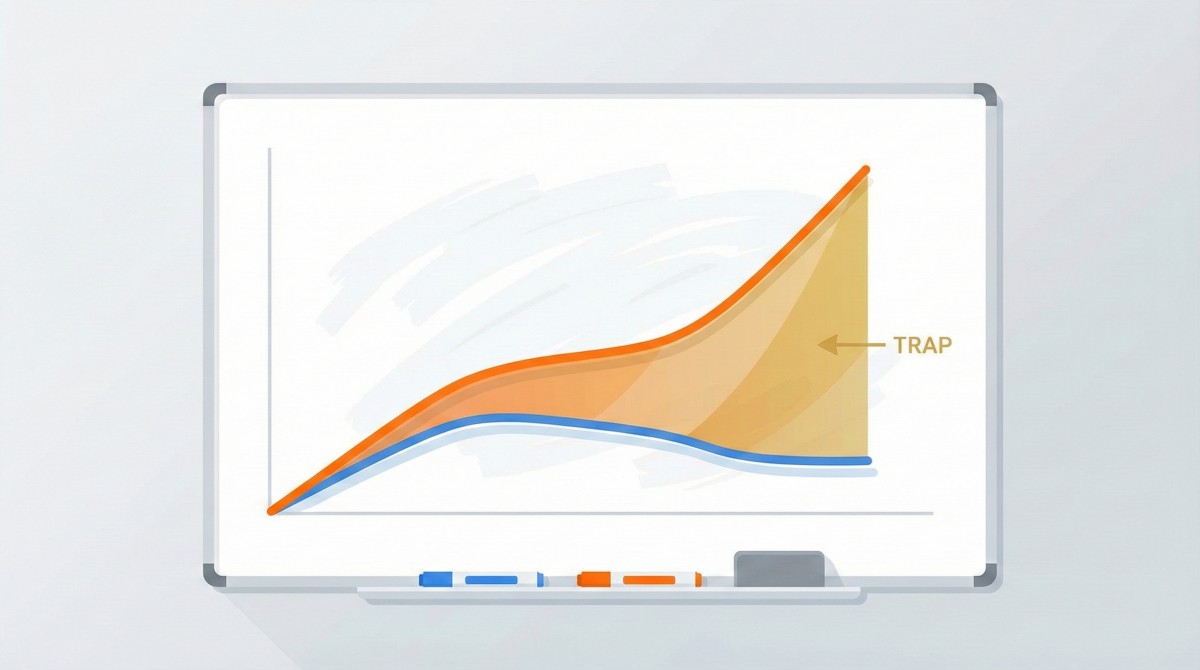 TRAP